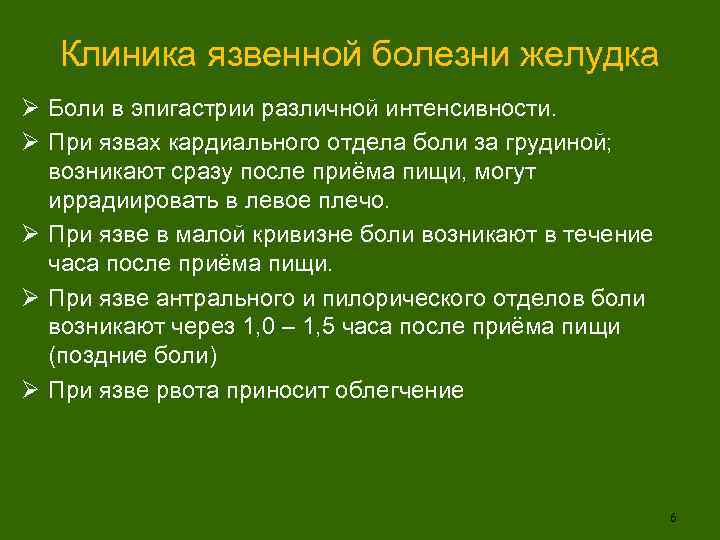 Клиника язвенной болезни желудка

➢ Боли в эпигастрии различной интенсивности.

➢ При язвах кардиального отдела боли за грудиной; возникают сразу после приёма пищи, могут иррадиировать в левое плечо.

➢ При язве в малой кривизне боли возникают в течение часа после приёма пищи.

➢ При язве антрального и пилорического отделов боли возникают через 1,0 – 1,5 часа после приёма пищи (поздние боли)

➢ При язве рвота приносит облегчение

6